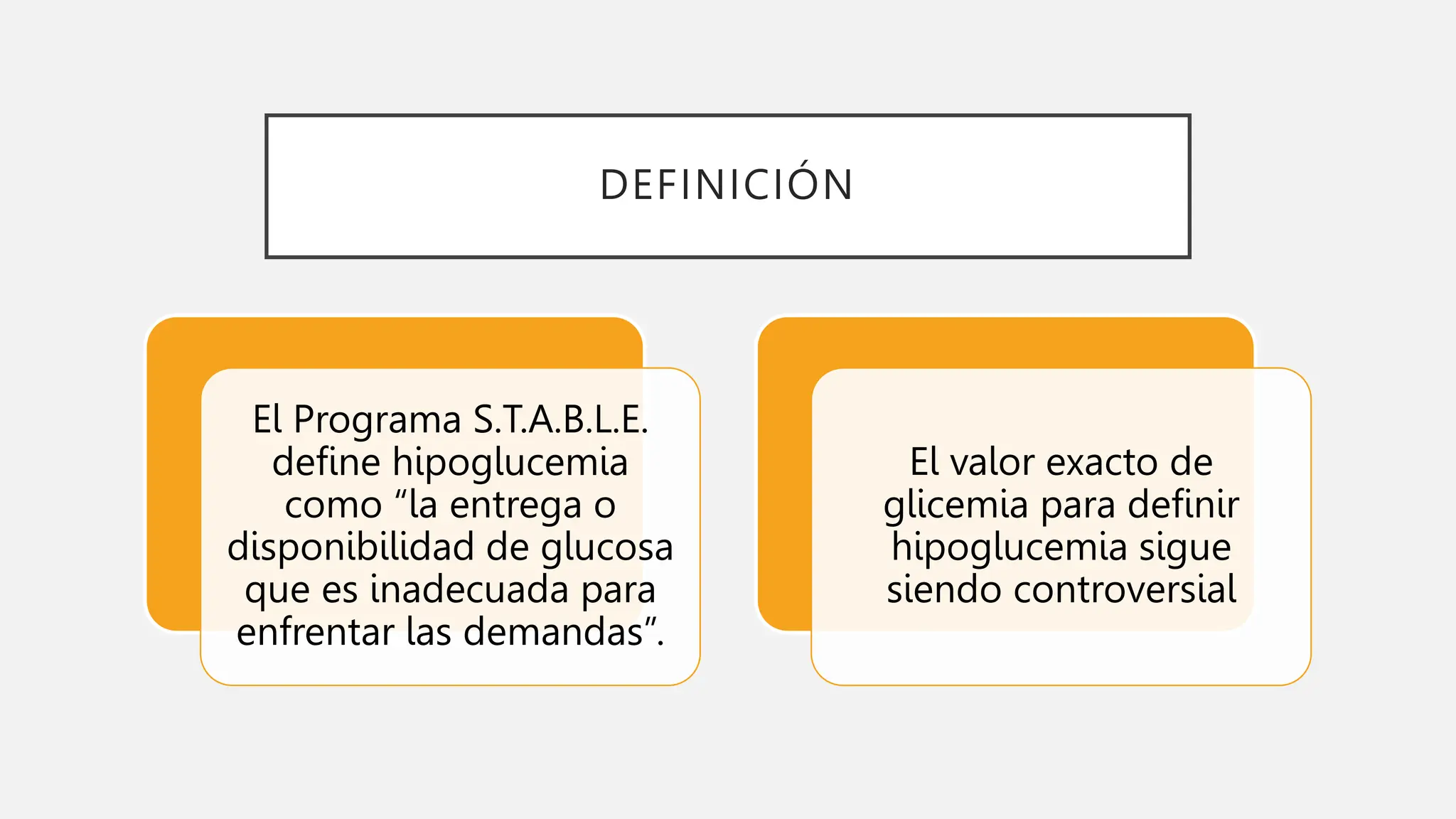 DEFINICIÓN

El Programa S.T.A.B.L.E. define hipoglucemia como “la entrega o disponibilidad de glucosa que es inadecuada para enfrentar las demandas”.

El valor exacto de glicemia para definir hipoglucemia sigue siendo controversial